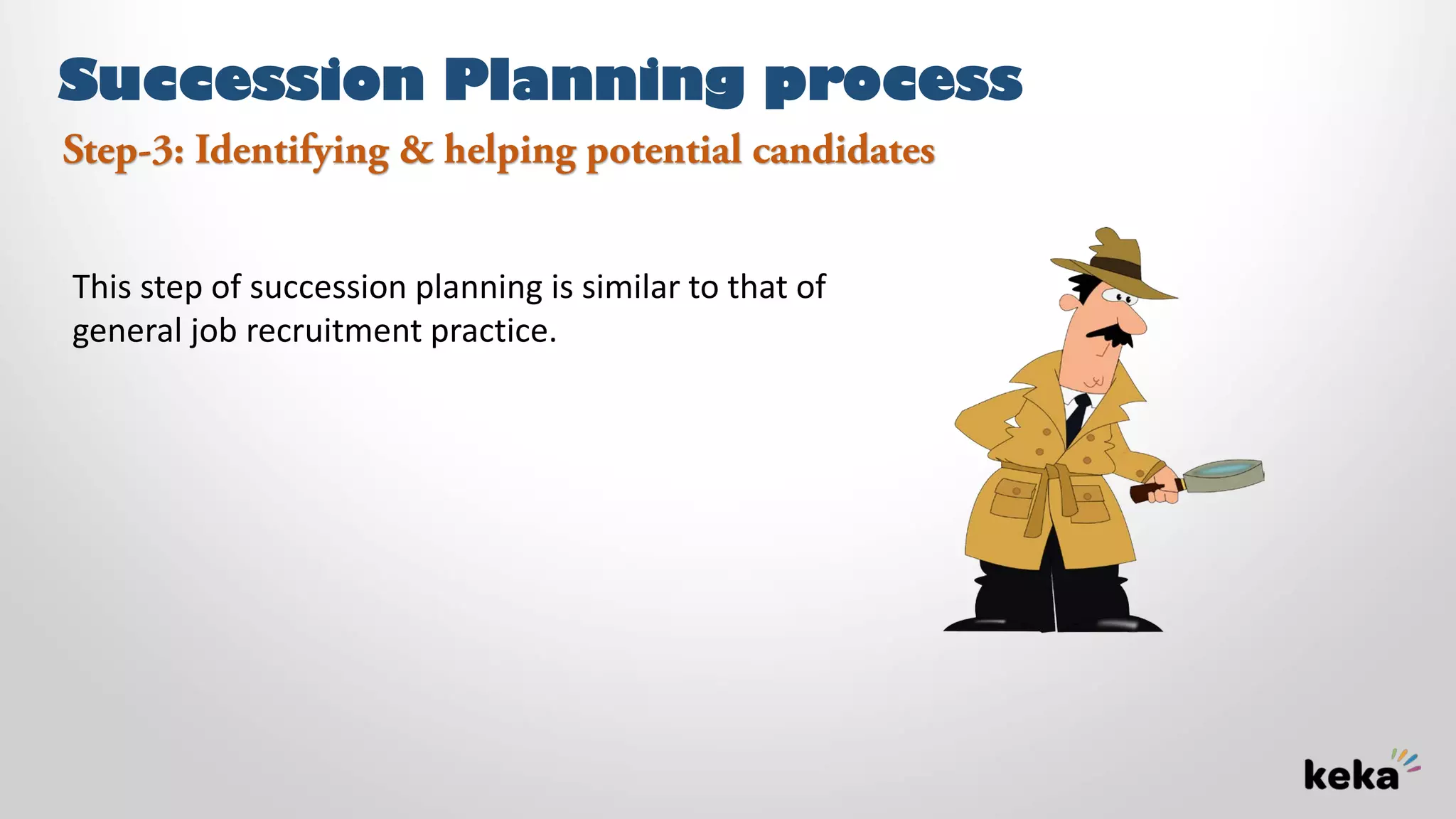 Succession Planning process
Step-3: Identifying & helping potential candidates

This step of succession planning is similar to that of general job recruitment practice.

keka